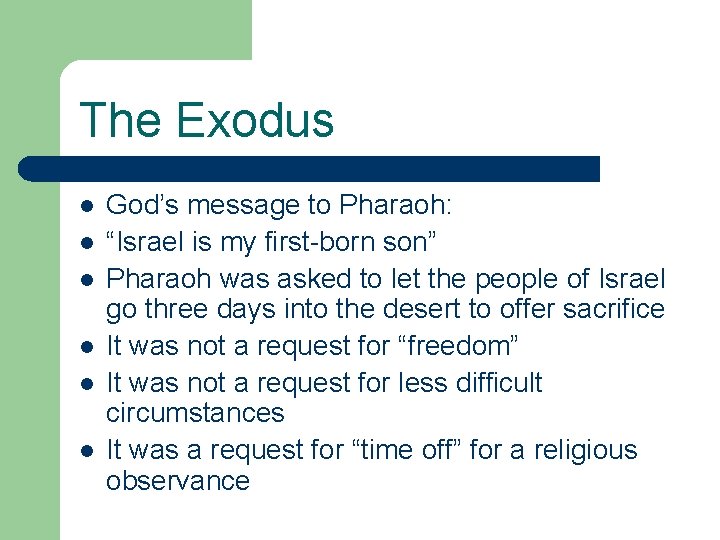 The Exodus

- God’s message to Pharaoh:
- “Israel is my first-born son”
- Pharaoh was asked to let the people of Israel go three days into the desert to offer sacrifice
- It was not a request for “freedom”
- It was not a request for less difficult circumstances
- It was a request for “time off” for a religious observance